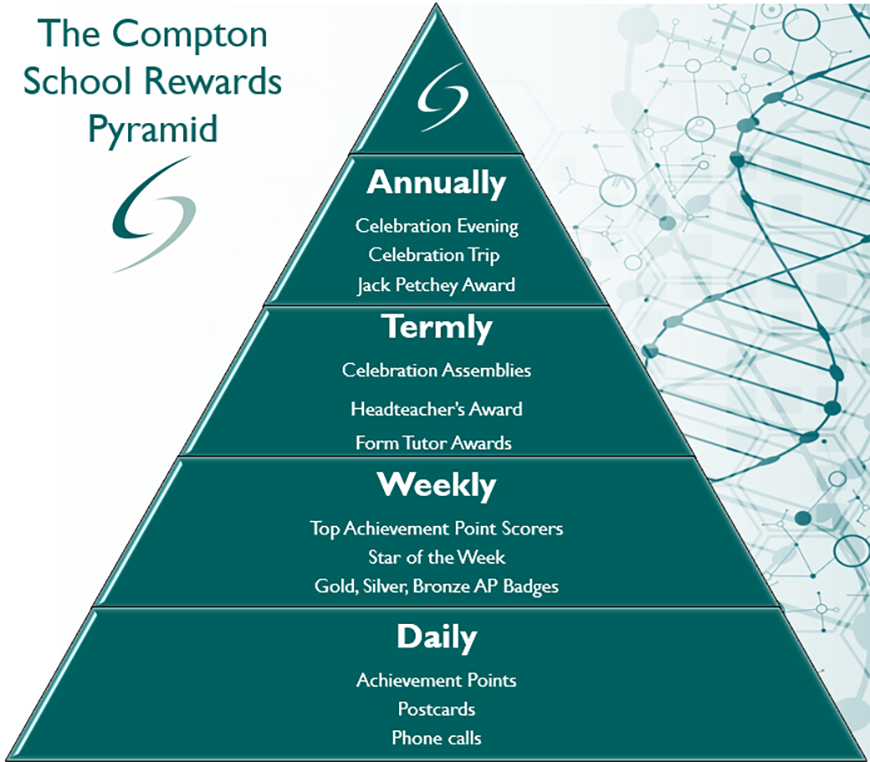 The Compton School Rewards Pyramid

Annually

Celebration Evening
Celebration Trip
Jack Petchey Award

Termly

Celebration Assemblies
Headteacher's Award
Form Tutor Awards

Weekly

Top Achievement Point Scorers
Star of the Week
Gold, Silver, Bronze AP Badges

Daily

Achievement Points
Postcards
Phone calls